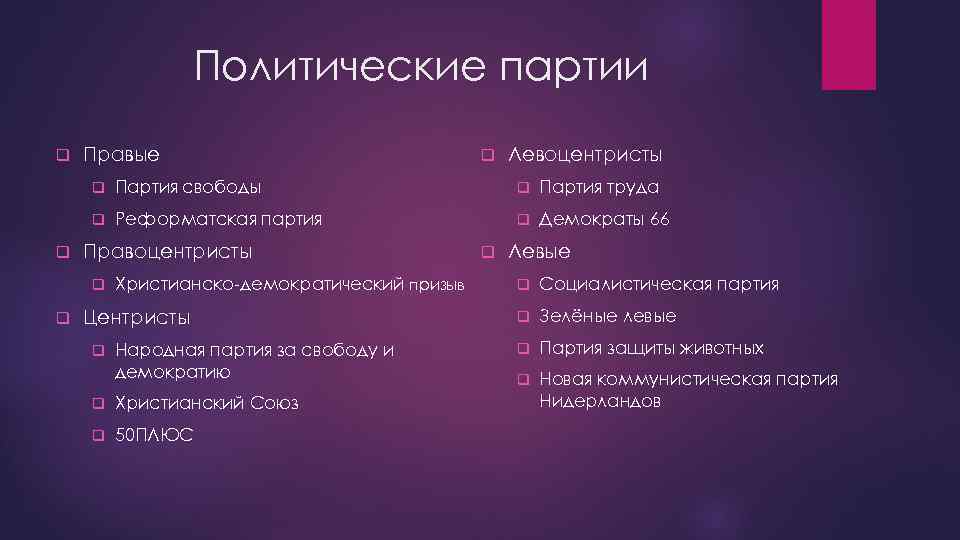 Политические партии

Правые

Партия свободы

Реформатская партия

Правоцентристы

Христианско-демократический призыв

Центристы

Народная партия за свободу и демократию

Христианский Союз

50ПЛЮС

Левоцентристы

Партия труда

Демократы 66

Левые

Социалистическая партия

Зелёные левые

Партия защиты животных

Новая коммунистическая партия Нидерландов